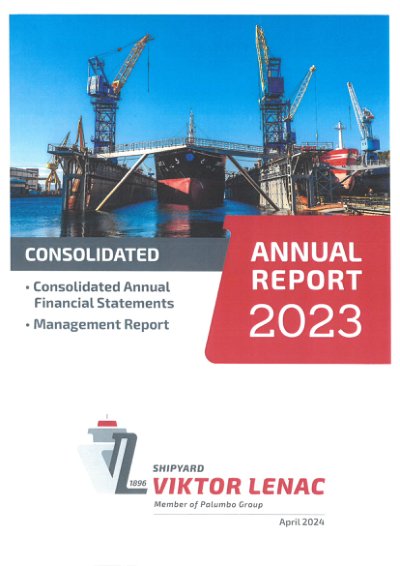 CONSOLIDATED

• Consolidated Annual Financial Statements

• Management Report

ANNUAL REPORT 2023

1896

SHIPYARD

VIKTOR LENAC

Member of Palumbo Group

April 2024